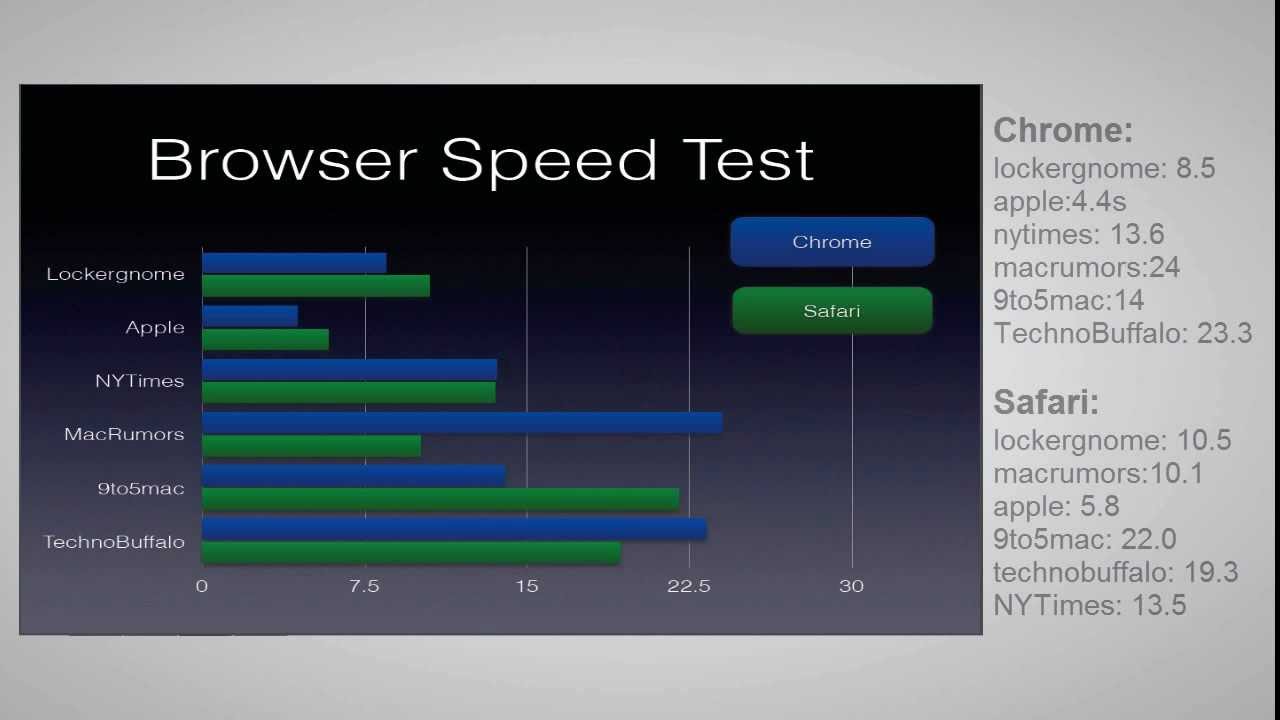 Browser Speed Test

Chrome
Safari

Lockergnome
Apple
NYTimes
MacRumors
9to5mac
TechnoBuffalo

0
7.5
15
22.5
30

Chrome:
lockergnome: 8.5
apple:4.4s
nytimes: 13.6
macrumors:24
9to5mac:14
TechnoBuffalo: 23.3

Safari:
lockergnome: 10.5
macrumors:10.1
apple: 5.8
9to5mac: 22.0
technobuffalo: 19.3
NYTimes: 13.5